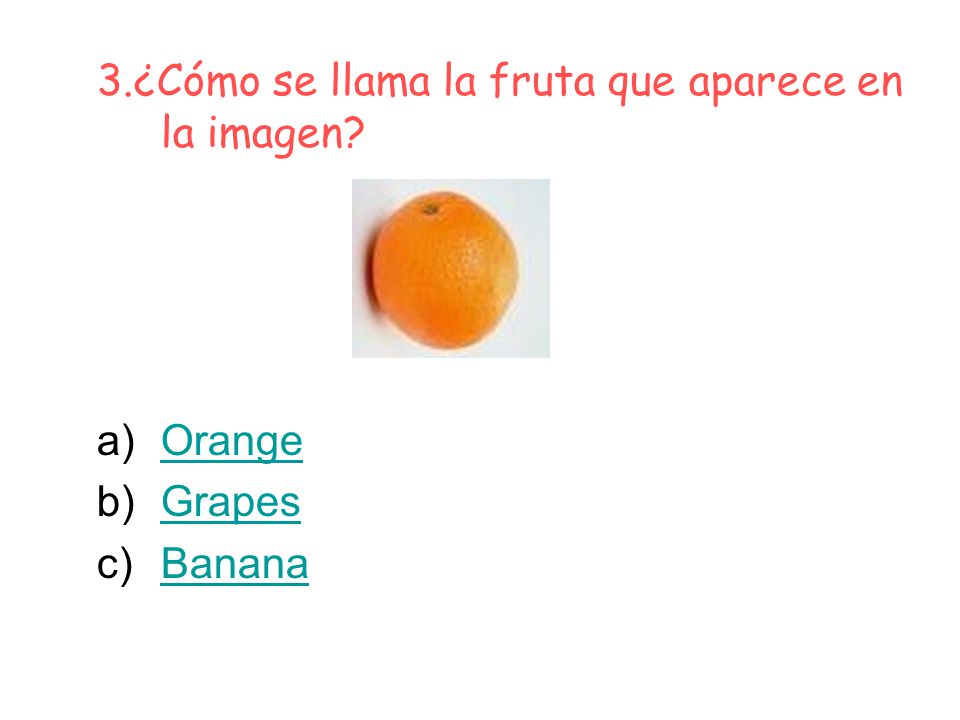 3.¿Cómo se llama la fruta que aparece en la imagen?

a) Orange
b) Grapes
c) Banana